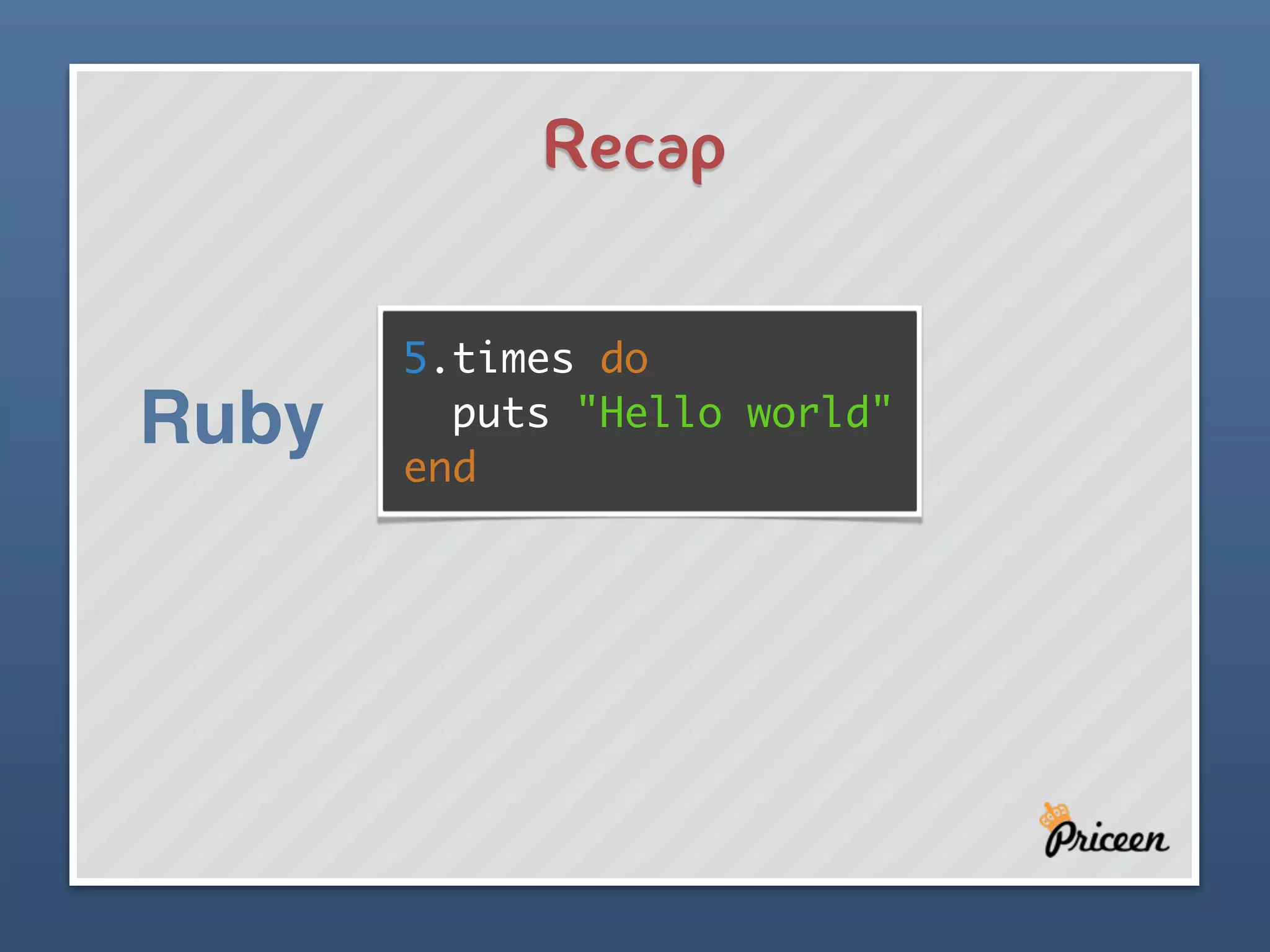 Recap

Ruby

5.times do
  puts "Hello world"
end

Priceen